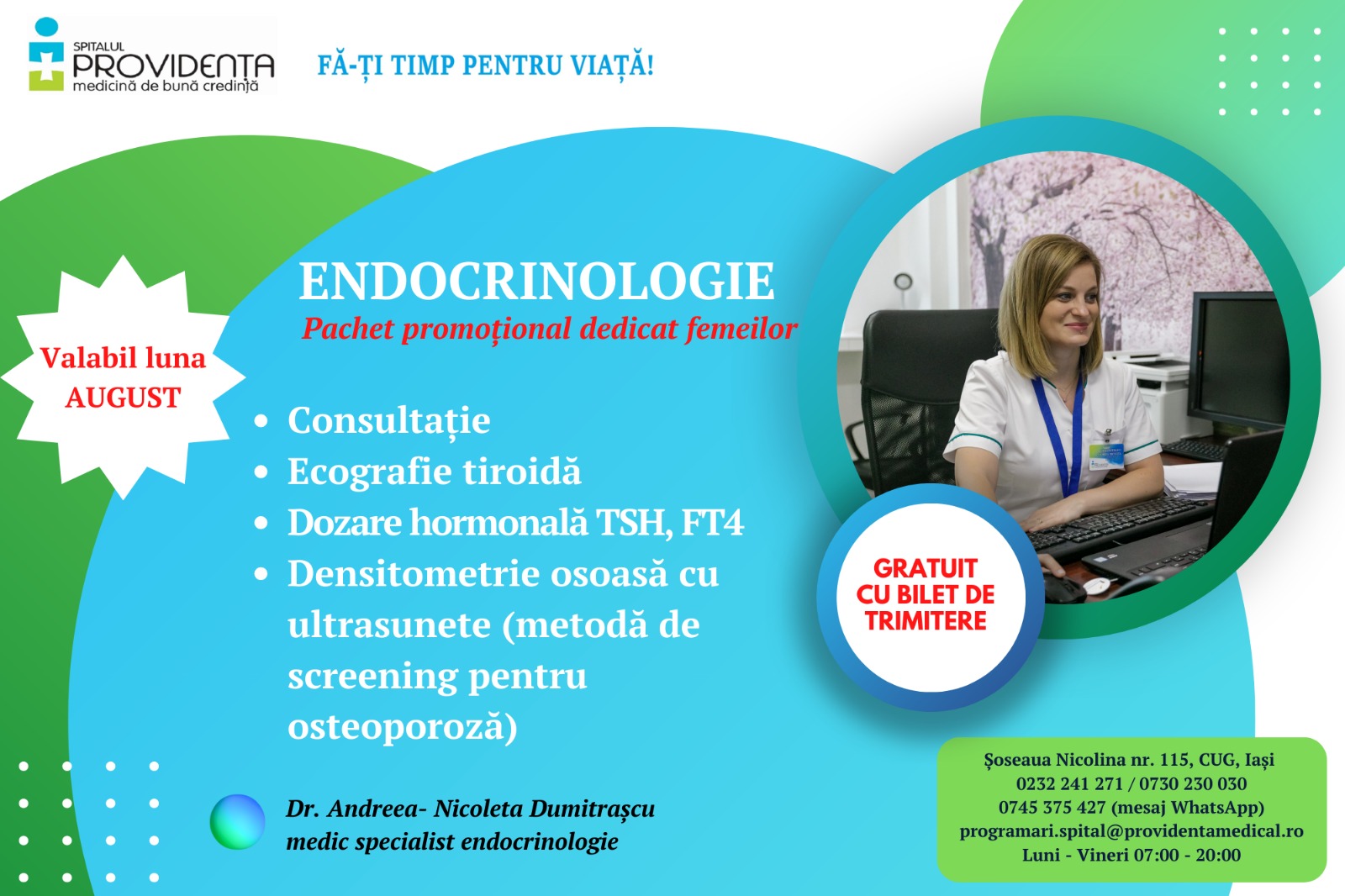 SPITALUL
PROVIDENȚA
medicină de bună credință

FĂ-ȚI TIMP PENTRU VIAȚĂ!

Valabil luna AUGUST

ENDOCRINOLOGIE
Pachet promoțional dedicat femeilor

- Consultație
- Ecografie tiroidă
- Dozare hormonală TSH, FT4
- Densitometrie osoasă cu ultrasunete (metodă de screening pentru osteoporoză)

GRATUIT CU BILET DE TRIMITERE

Dr. Andreea- Nicoleta Dumitrașcu
medic specialist endocrinologie

Șoseaua Nicolina nr. 115, CUG, Iași
0232 241 271 / 0730 230 030
0745 375 427 (mesaj WhatsApp)
programari.spital@providentamedical.ro
Luni - Vineri 07:00 - 20:00